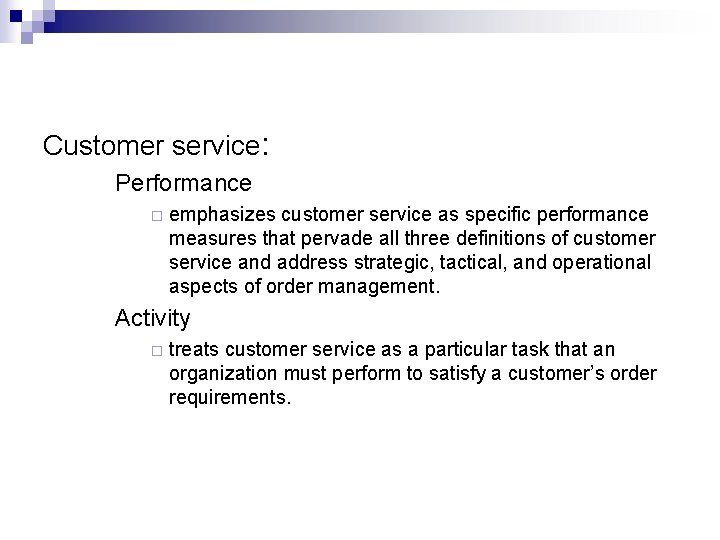 Customer service:

Performance

□ emphasizes customer service as specific performance measures that pervade all three definitions of customer service and address strategic, tactical, and operational aspects of order management.

Activity

□ treats customer service as a particular task that an organization must perform to satisfy a customer's order requirements.